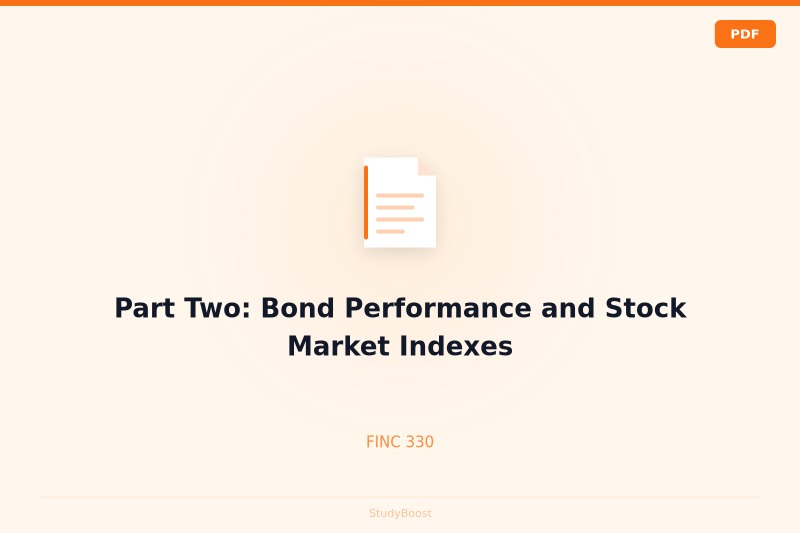 PDF

Part Two: Bond Performance and Stock Market Indexes

FINC 330

StudyBoost